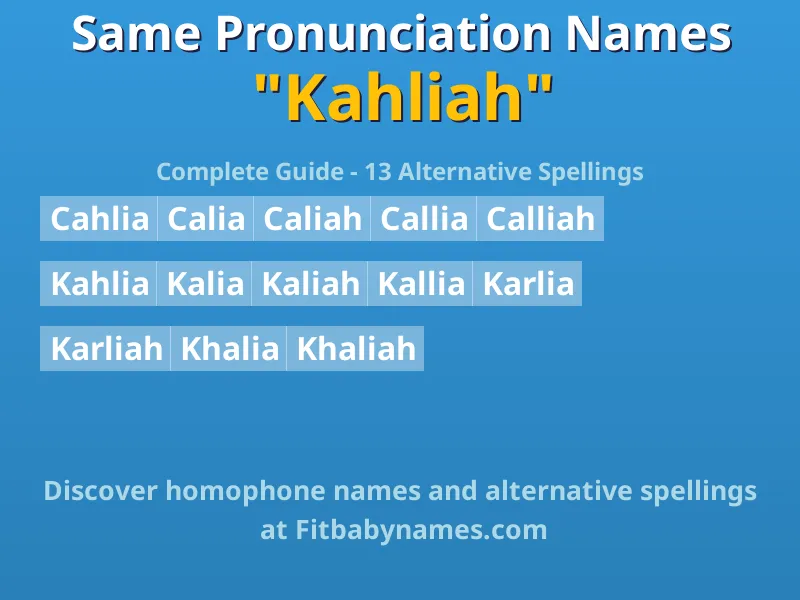 Same Pronunciation Names
"Kahliah"

Complete Guide - 13 Alternative Spellings

Cahlia Calia Caliah Callia Calliah

Kahlia Kalia Kaliah Kallia Karlia

Karliah Khalia Khaliah

Discover homophone names and alternative spellings at Fitbabynames.com